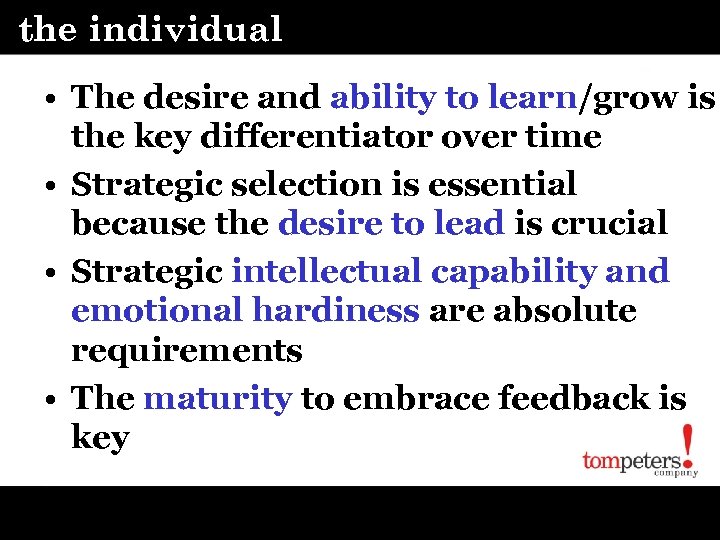 the individual

• The desire and ability to learn/grow is the key differentiator over time

• Strategic selection is essential because the desire to lead is crucial

• Strategic intellectual capability and emotional hardiness are absolute requirements

• The maturity to embrace feedback is key

tompeters! company